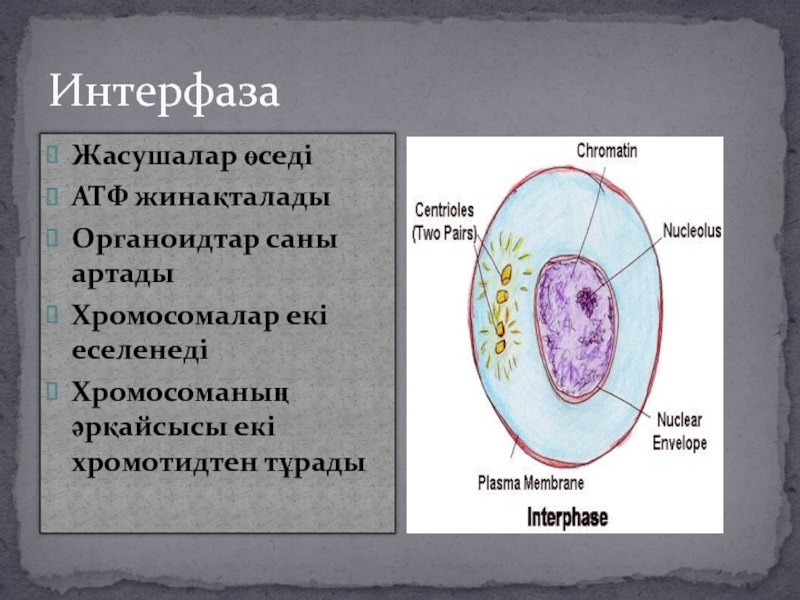 Интерфаза

Жасушалар өседі
АТФ жинақталады
Органоидтар саны артады
Хромосомалар екі еселенеді
Хромосоманың әрқайсысы екі хромотидтен тұрады

Chromatin
Centrioles (Two Pairs)
Nucleolus
Nuclear Envelope
Plasma Membrane
Interphase